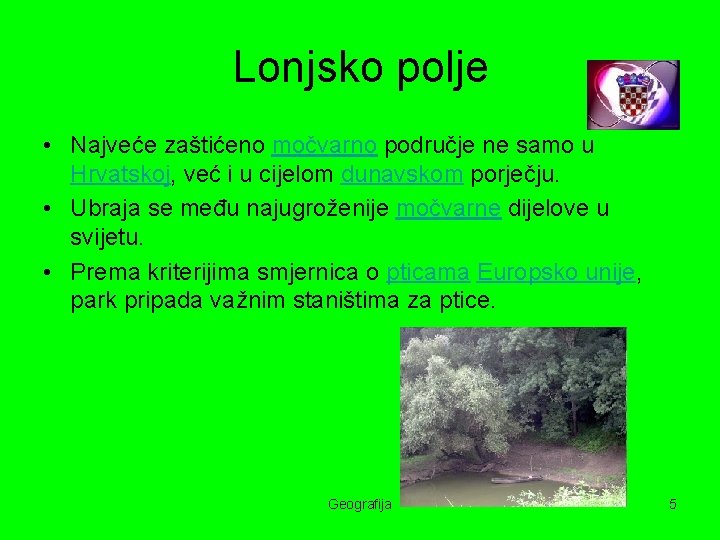 Lonjsko polje

• Najveće zaštićeno močvarno područje ne samo u Hrvatskoj, već i u cijelom dunavskom porječju.
• Ubraja se među najugroženije močvarne dijelove u svijetu.
• Prema kriterijima smjernica o pticama Europsko unije, park pripada važnim staništima za ptice.

Geografija

5